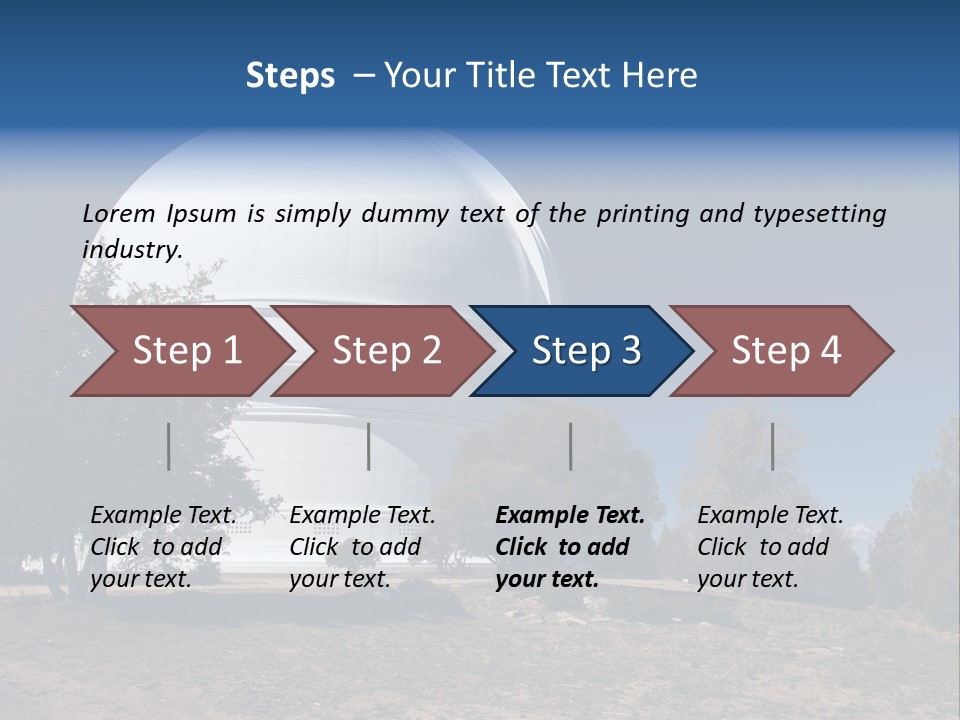 Steps – Your Title Text Here

Lorem Ipsum is simply dummy text of the printing and typesetting industry.

Step 1

Step 2

Step 3

Step 4

Example Text. Click to add your text.

Example Text. Click to add your text.

Example Text. Click to add your text.

Example Text. Click to add your text.